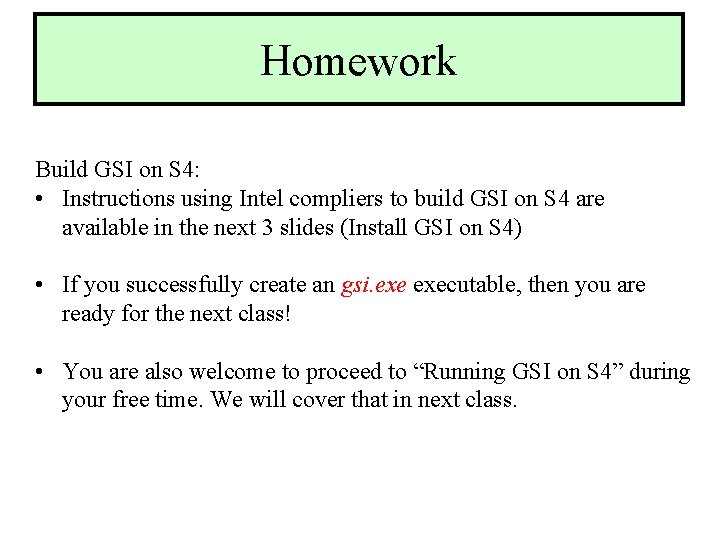 Homework

Build GSI on S4:

• Instructions using Intel compliers to build GSI on S4 are available in the next 3 slides (Install GSI on S4)

• If you successfully create an gsi.exe executable, then you are ready for the next class!

• You are also welcome to proceed to “Running GSI on S4” during your free time. We will cover that in next class.